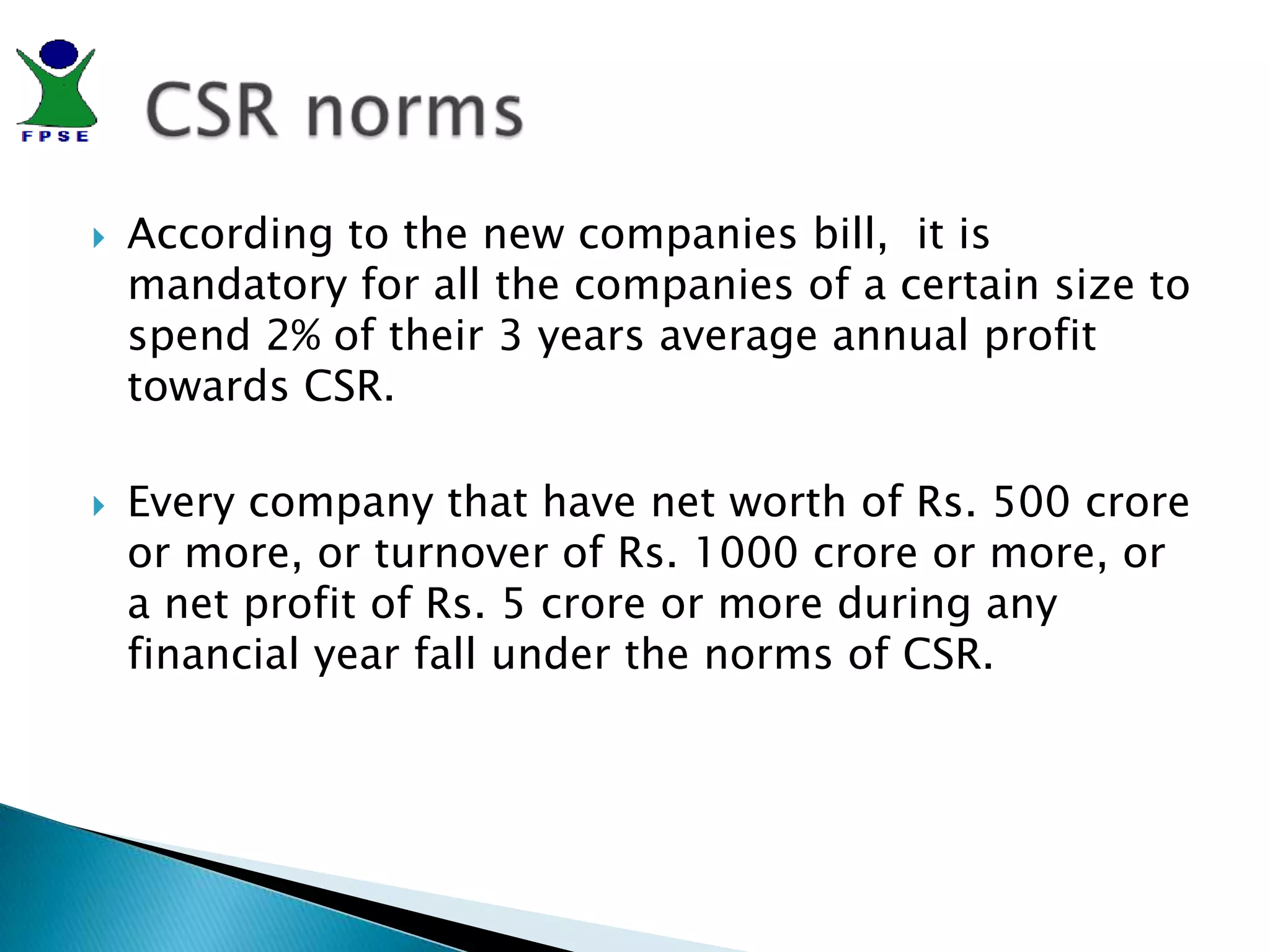 FPSE

CSR norms

According to the new companies bill, it is mandatory for all the companies of a certain size to spend 2% of their 3 years average annual profit towards CSR.

Every company that have net worth of Rs. 500 crore or more, or turnover of Rs. 1000 crore or more, or a net profit of Rs. 5 crore or more during any financial year fall under the norms of CSR.